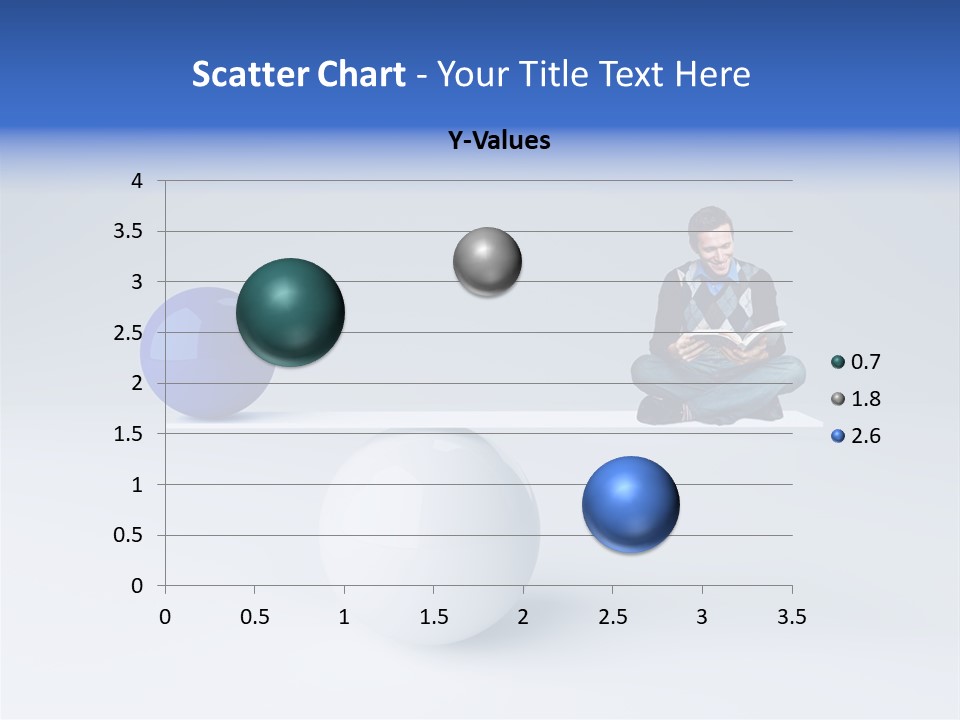 Scatter Chart - Your Title Text Here

Y-Values

4
3.5
3
2.5
2
1.5
1
0.5
0

0 0.5 1 1.5 2 2.5 3 3.5

0.7
1.8
2.6